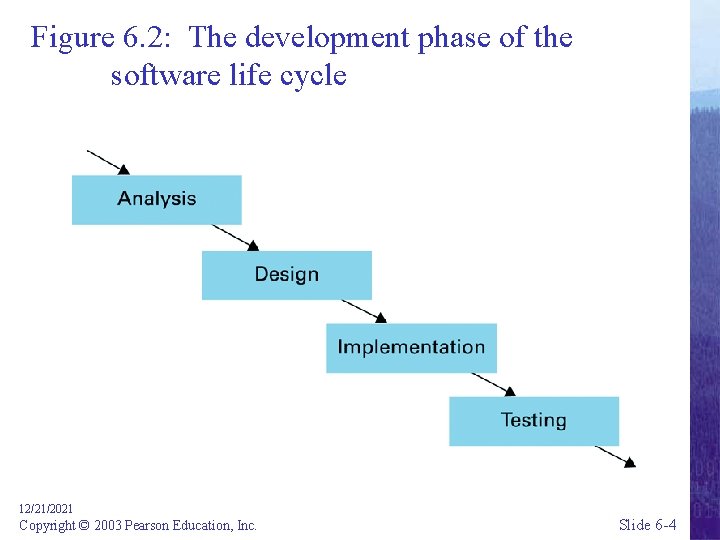 Figure 6.2: The development phase of the software life cycle

Analysis

Design

Implementation

Testing

12/21/2021
Copyright © 2003 Pearson Education, Inc.

Slide 6-4